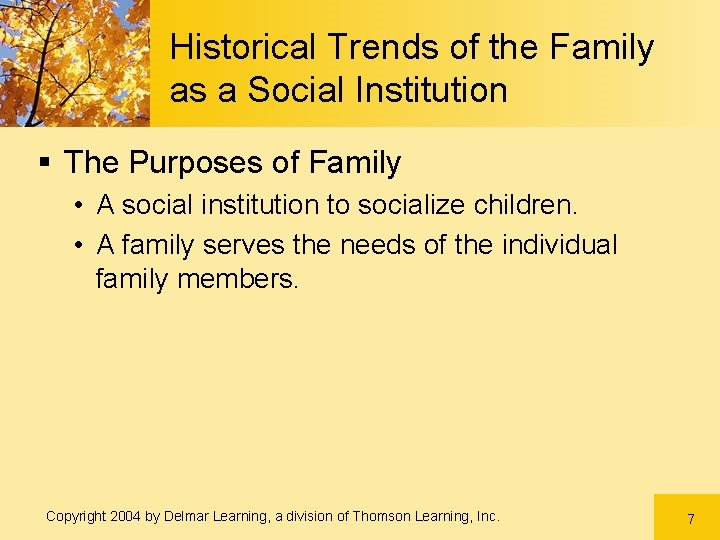 Historical Trends of the Family as a Social Institution

▪ The Purposes of Family

• A social institution to socialize children.

• A family serves the needs of the individual family members.

Copyright 2004 by Delmar Learning, a division of Thomson Learning, Inc.

7